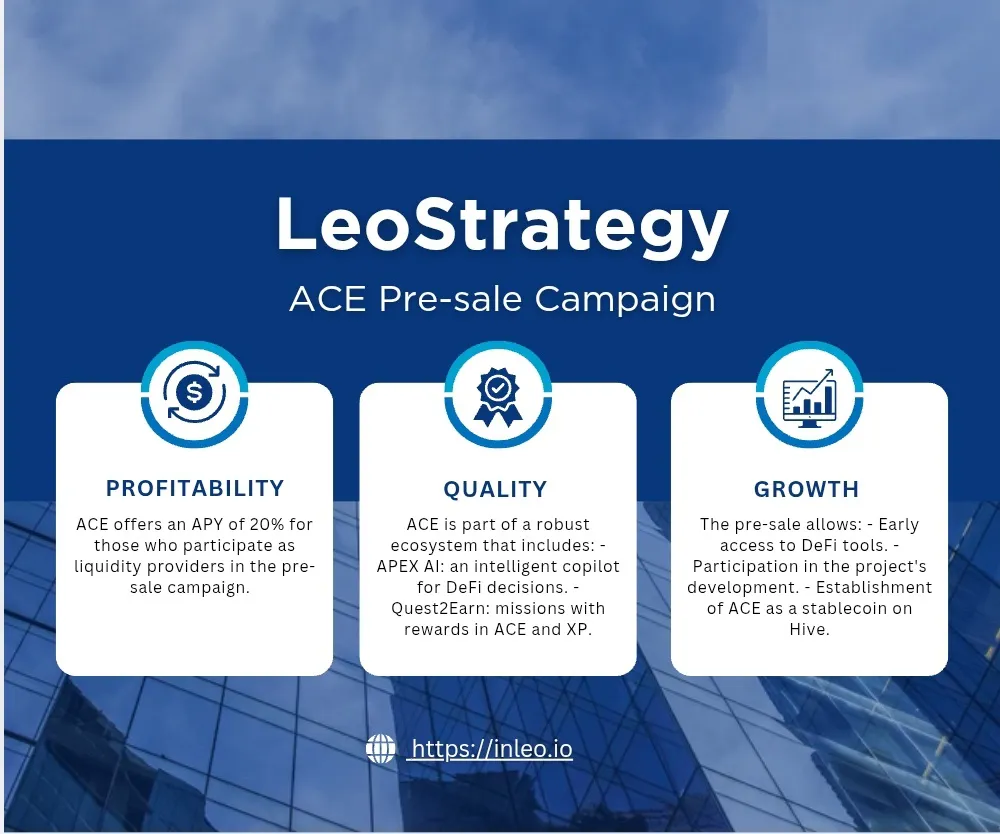 LeoStrategy

ACE Pre-sale Campaign

PROFITABILITY

ACE offers an APY of 20% for those who participate as liquidity providers in the pre-sale campaign.

QUALITY

ACE is part of a robust ecosystem that includes: - APEX AI: an intelligent copilot for DeFi decisions. - Quest2Earn: missions with rewards in ACE and XP.

GROWTH

The pre-sale allows: - Early access to DeFi tools. - Participation in the project's development. - Establishment of ACE as a stablecoin on Hive.

https://inleo.io